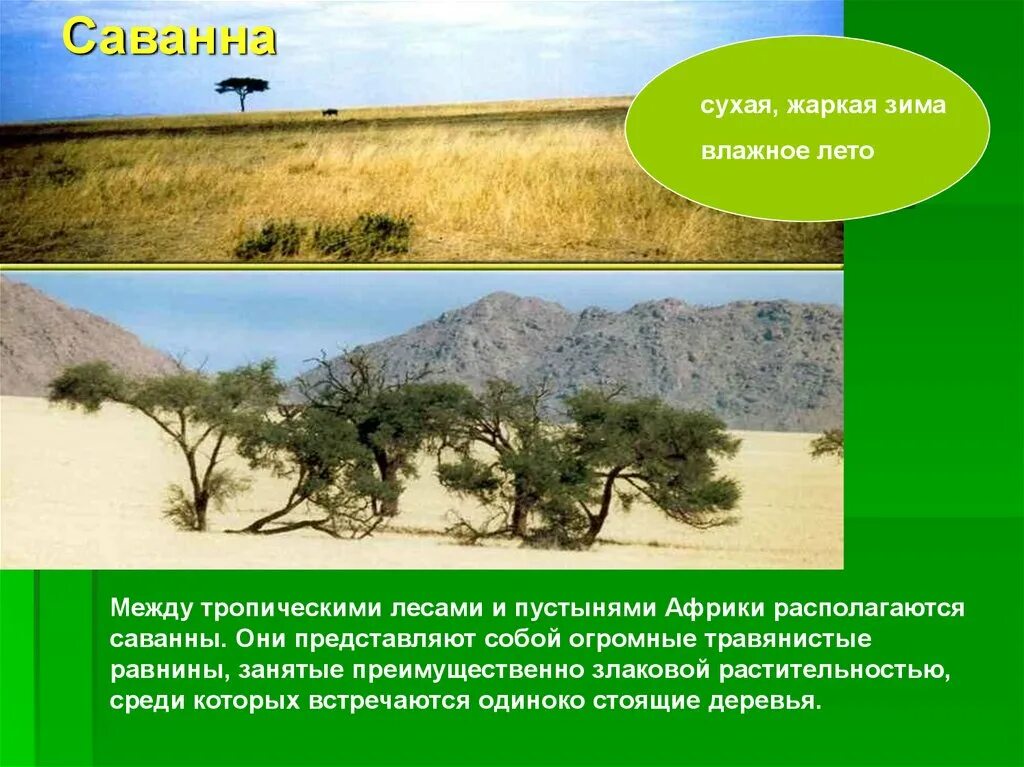 Саванна

сухая, жаркая зима

влажное лето

Между тропическими лесами и пустынями Африки располагаются саванны. Они представляют собой огромные травянистые равнины, занятые преимущественно злаковой растительностью, среди которых встречаются одиноко стоящие деревья.